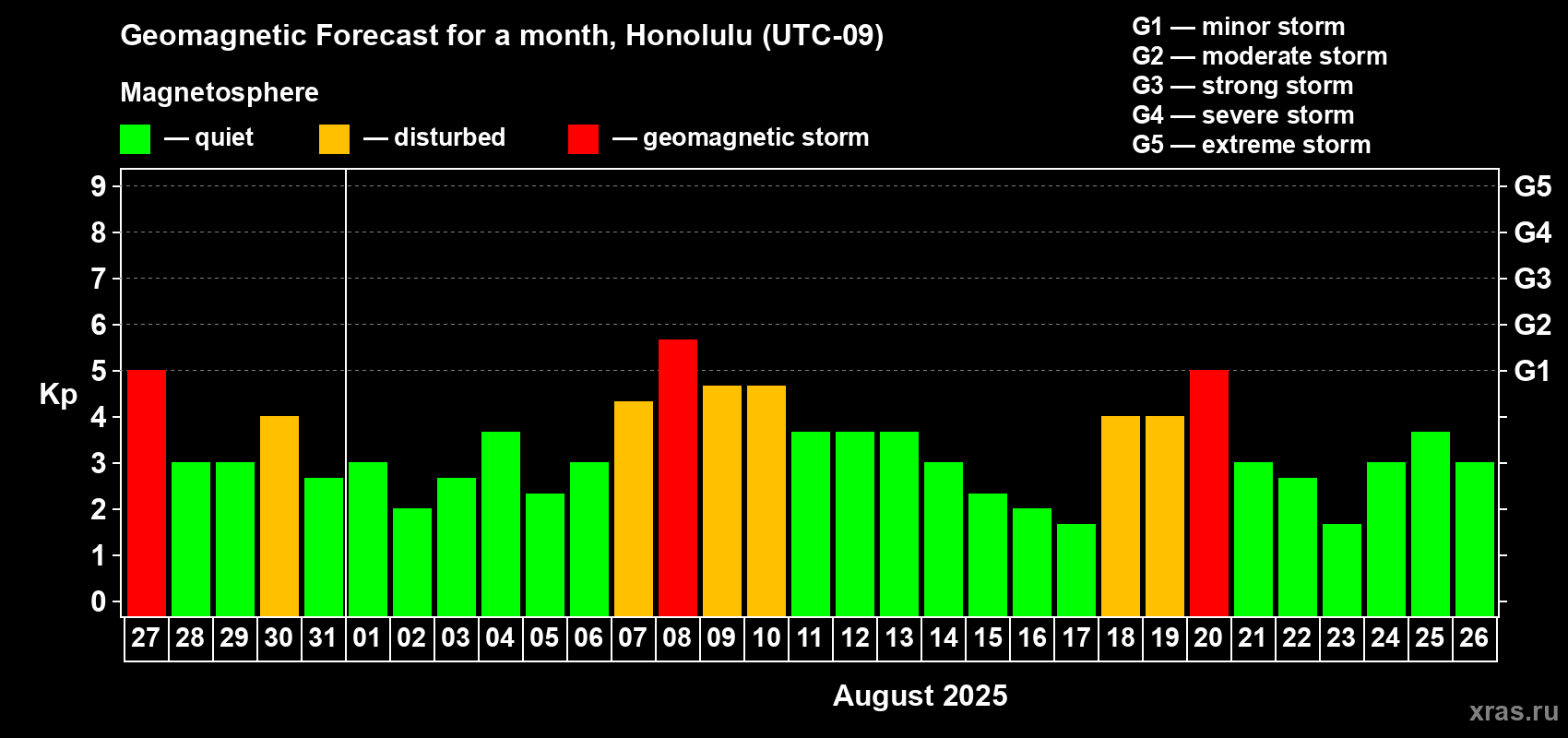 Geomagnetic Forecast for a month, Honolulu (UTC-09)

Magnetosphere

— quiet — disturbed — geomagnetic storm

G1 — minor storm
G2 — moderate storm
G3 — strong storm
G4 — severe storm
G5 — extreme storm

Kp

9
8
7
6
5
4
3
2
1
0

G5
G4
G3
G2
G1

27 28 29 30 31 01 02 03 04 05 06 07 08 09 10 11 12 13 14 15 16 17 18 19 20 21 22 23 24 25 26

August 2025

xras.ru